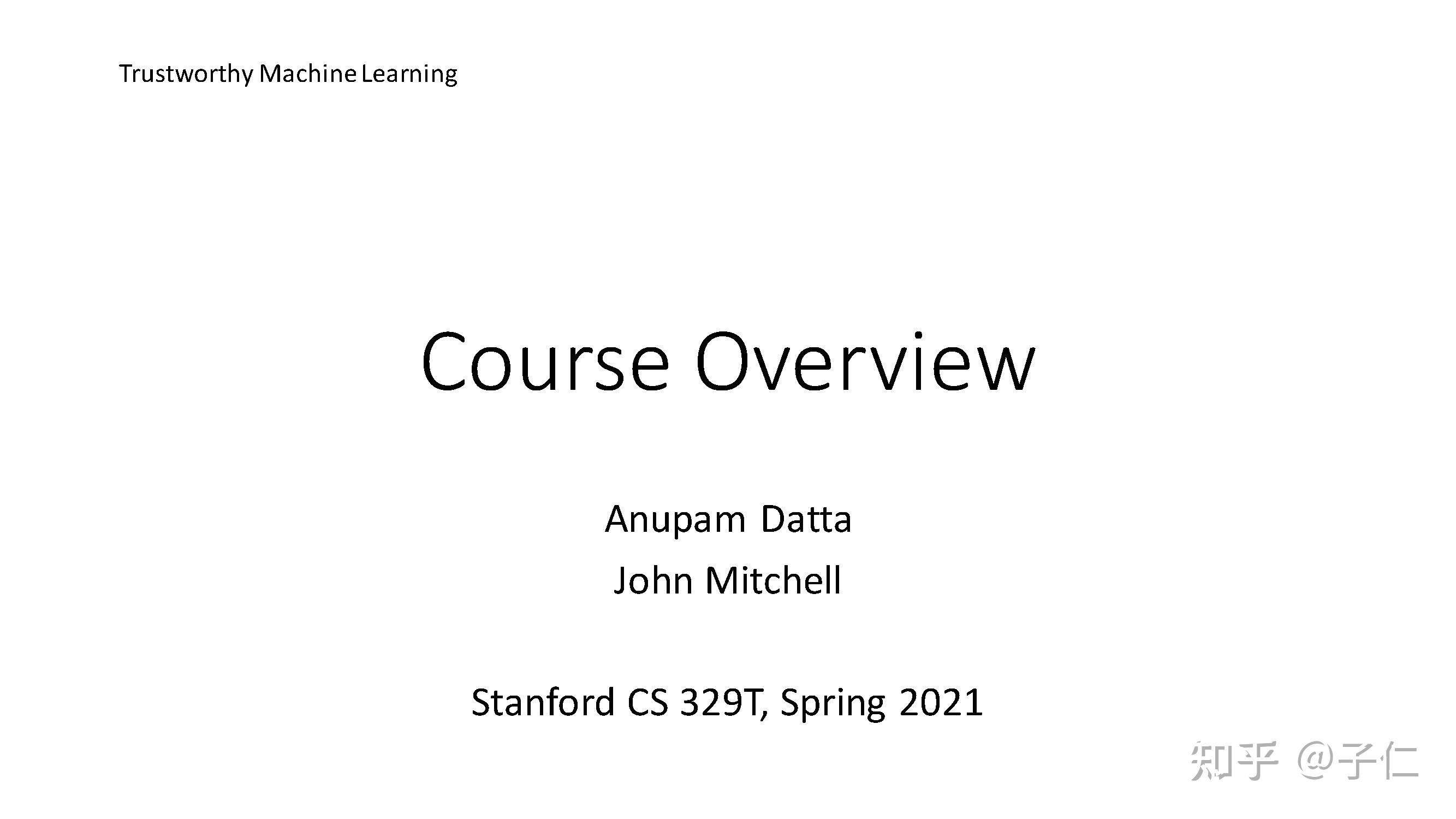 Trustworthy Machine Learning

Course Overview

Anupam Datta
John Mitchell

Stanford CS 329T, Spring 2021

知乎 @子仁